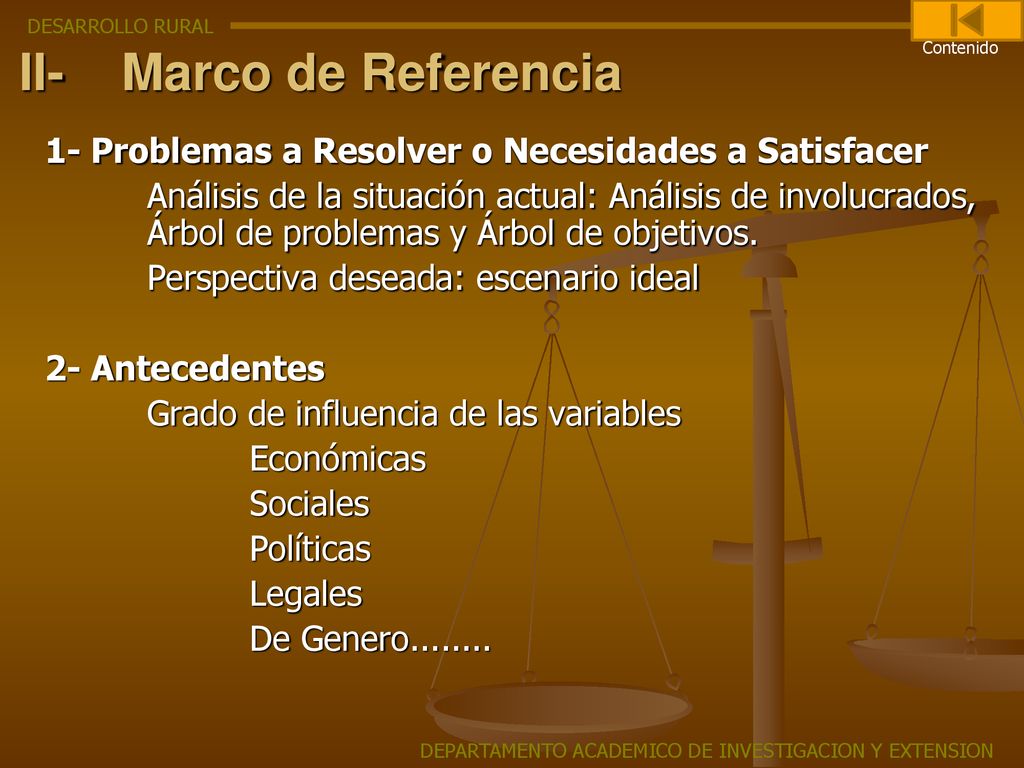 DESARROLLO RURAL

Contenido

II- Marco de Referencia

1- Problemas a Resolver o Necesidades a Satisfacer

Análisis de la situación actual: Análisis de involucrados, Árbol de problemas y Árbol de objetivos.

Perspectiva deseada: escenario ideal

2- Antecedentes

Grado de influencia de las variables

Económicas

Sociales

Políticas

Legales

De Genero........

DEPARTAMENTO ACADEMICO DE INVESTIGACION Y EXTENSION